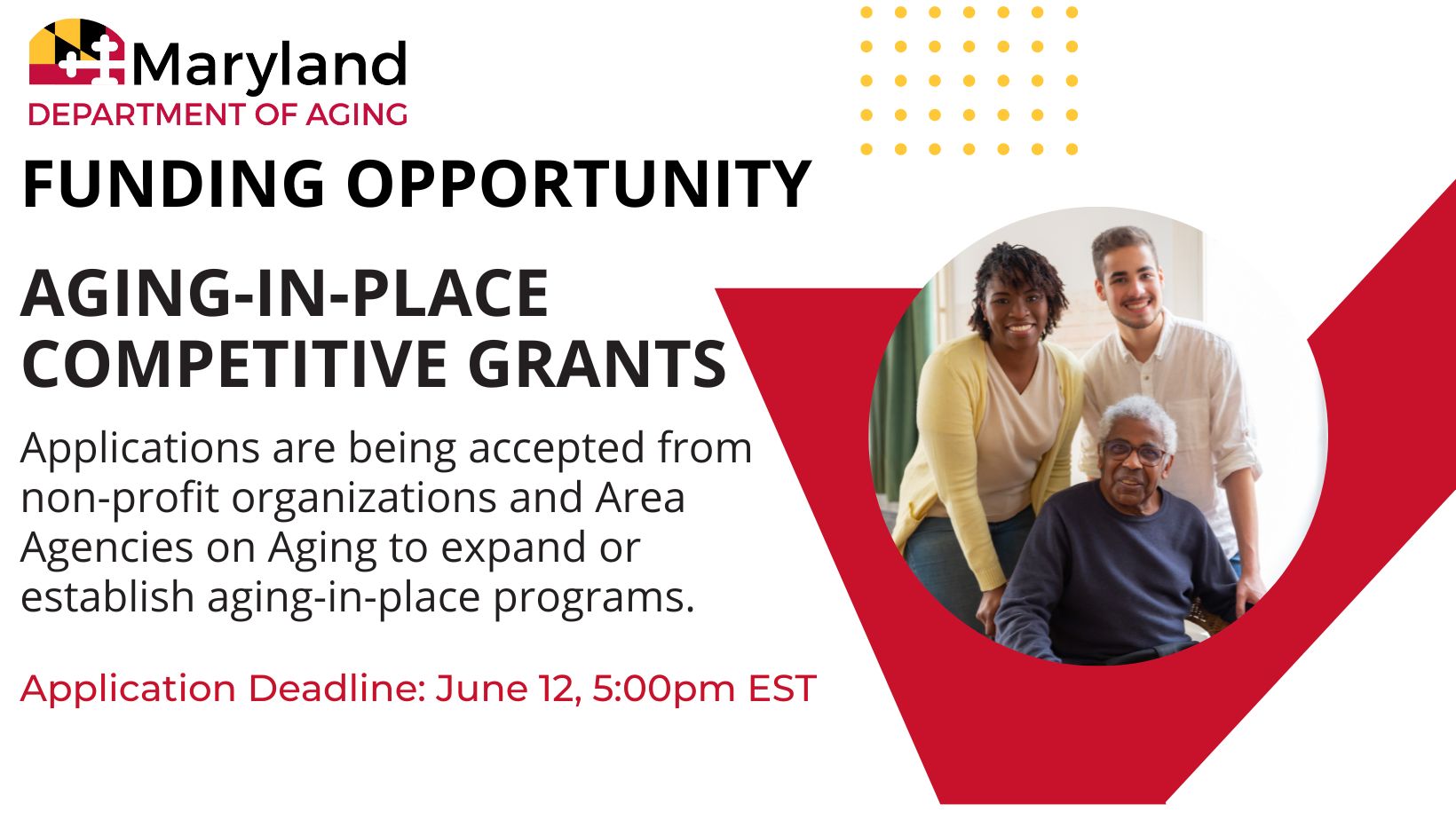 Maryland
DEPARTMENT OF AGING

FUNDING OPPORTUNITY

AGING-IN-PLACE COMPETITIVE GRANTS

Applications are being accepted from non-profit organizations and Area Agencies on Aging to expand or establish aging-in-place programs.

Application Deadline: June 12, 5:00pm EST